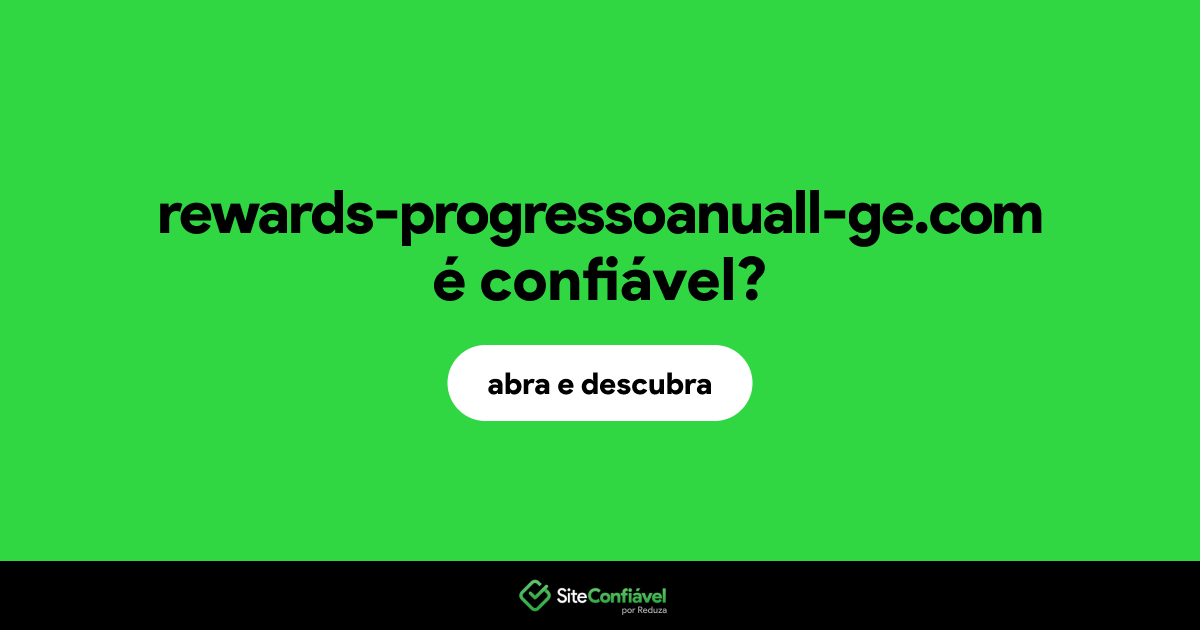 rewards-progressoanuall-ge.com
é confiável?

abra e descubra

SiteConfiável
por Reduza